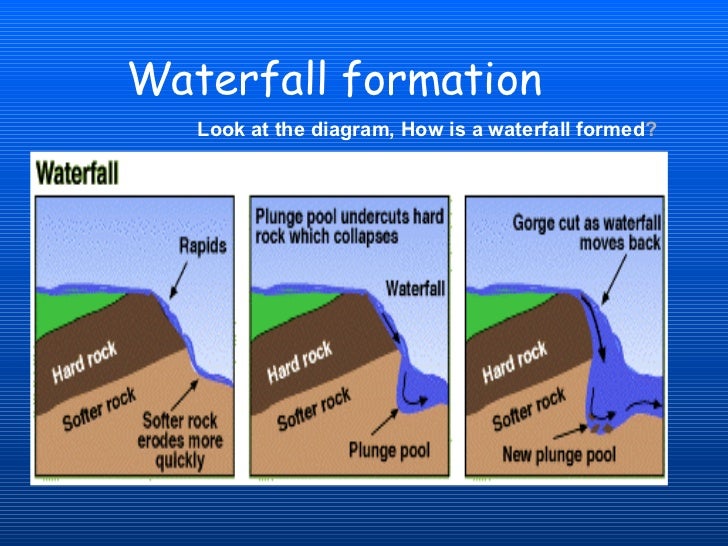 Waterfall formation

Look at the diagram, How is a waterfall formed?

Waterfall

Rapids

Hard rock

Softer rock

Softer rock erodes more quickly

Plunge pool undercuts hard rock which collapses

Waterfall

Hard rock

Softer rock

Plunge pool

Gorge cut as waterfall moves back

Hard rock

Softer rock

New plunge pool